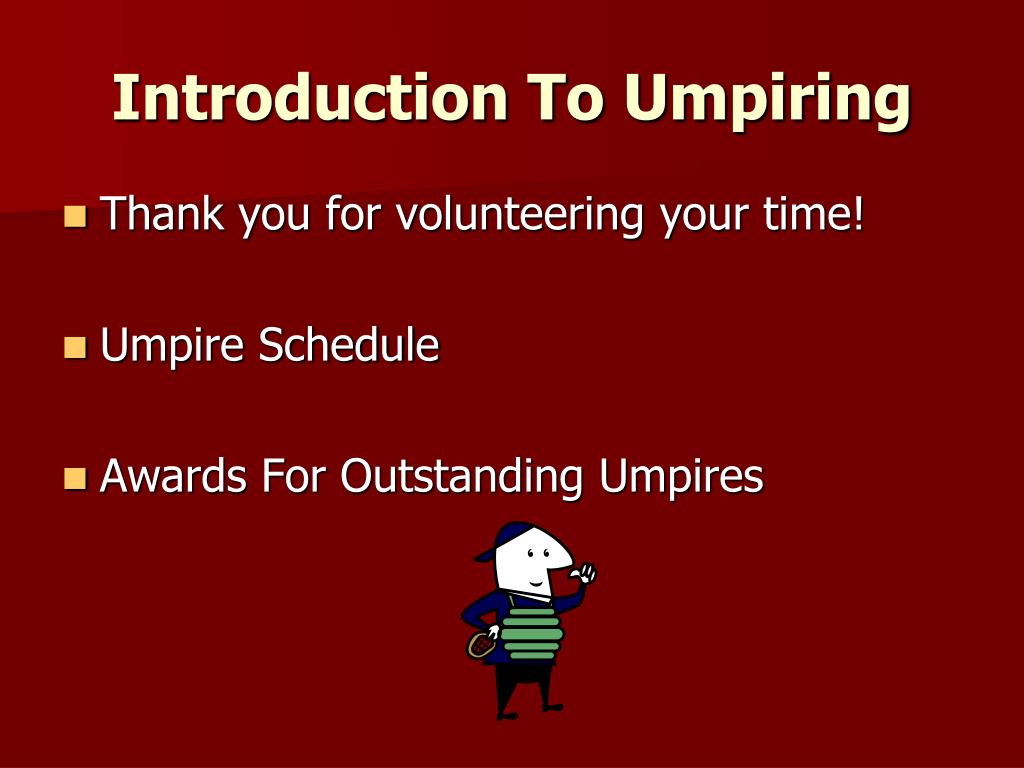 Introduction To Umpiring

Thank you for volunteering your time!

Umpire Schedule

Awards For Outstanding Umpires